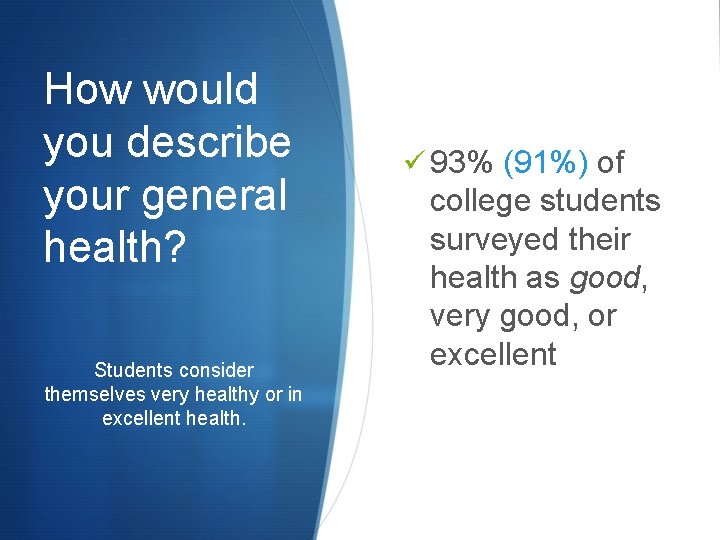 How would you describe your general health?

Students consider themselves very healthy or in excellent health.

✓ 93% (91%) of college students surveyed their health as good, very good, or excellent